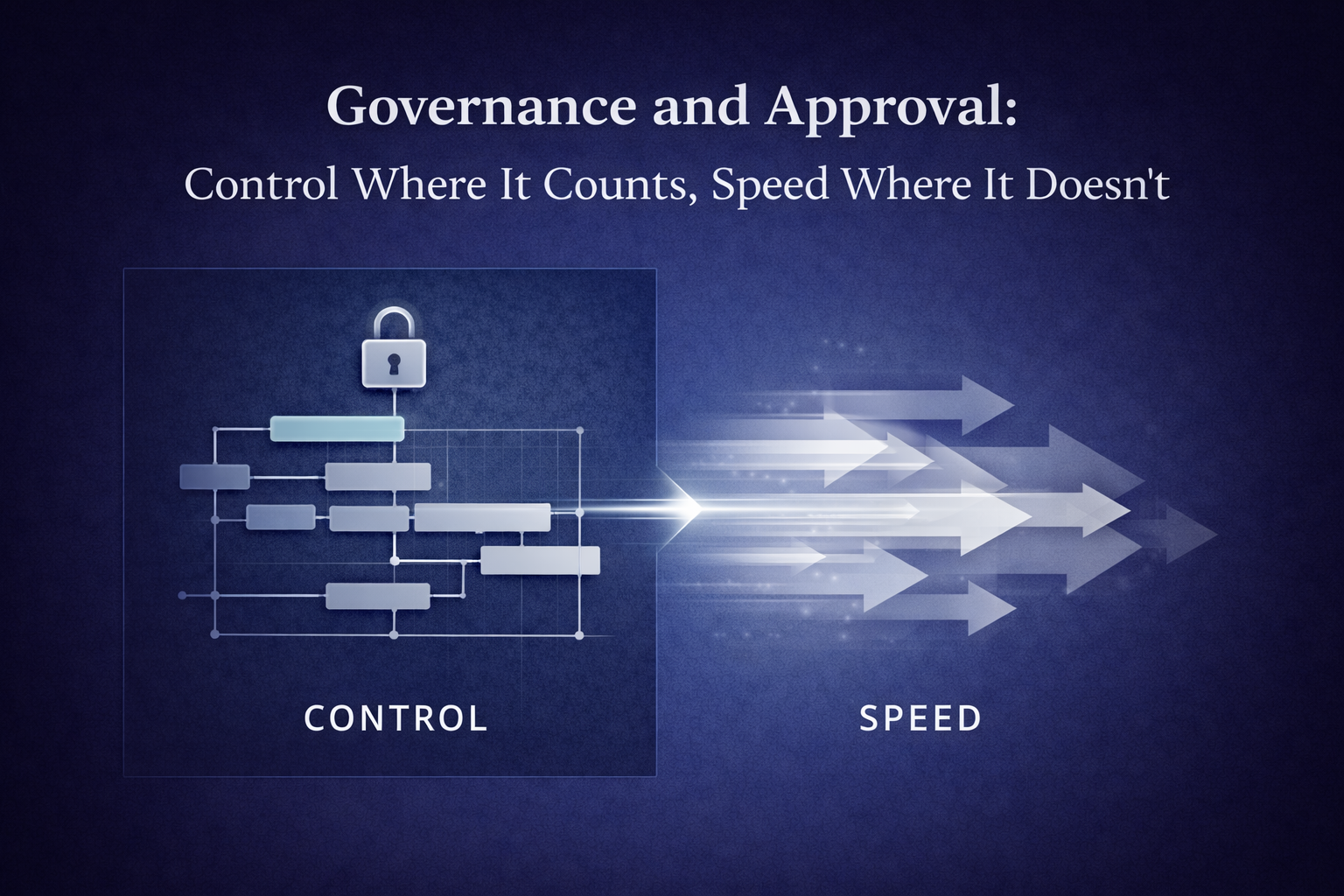 Governance and Approval:
Control Where It Counts, Speed Where It Doesn't

CONTROL

SPEED